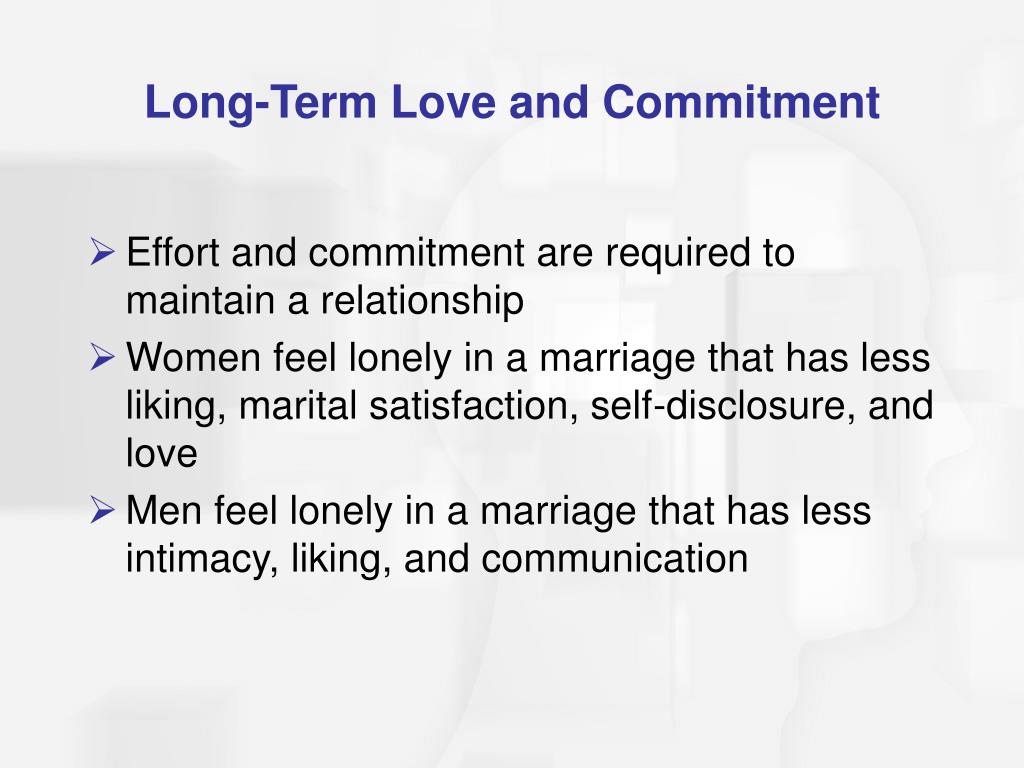 Long-Term Love and Commitment

➢ Effort and commitment are required to maintain a relationship

➢ Women feel lonely in a marriage that has less liking, marital satisfaction, self-disclosure, and love

➢ Men feel lonely in a marriage that has less intimacy, liking, and communication